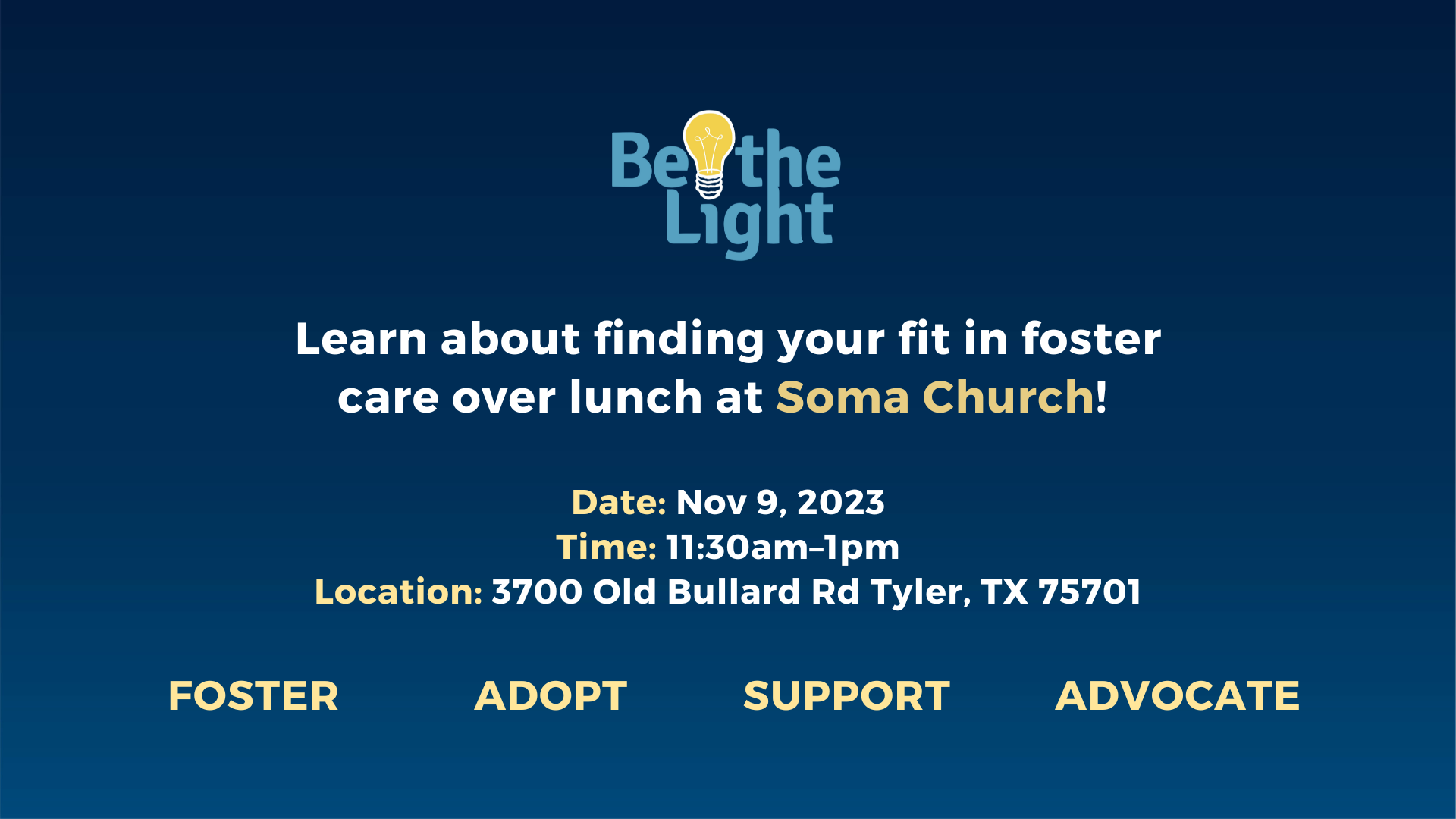 Be the Light

Learn about finding your fit in foster care over lunch at Soma Church!

Date: Nov 9, 2023
Time: 11:30am–1pm
Location: 3700 Old Bullard Rd Tyler, TX 75701

FOSTER ADOPT SUPPORT ADVOCATE